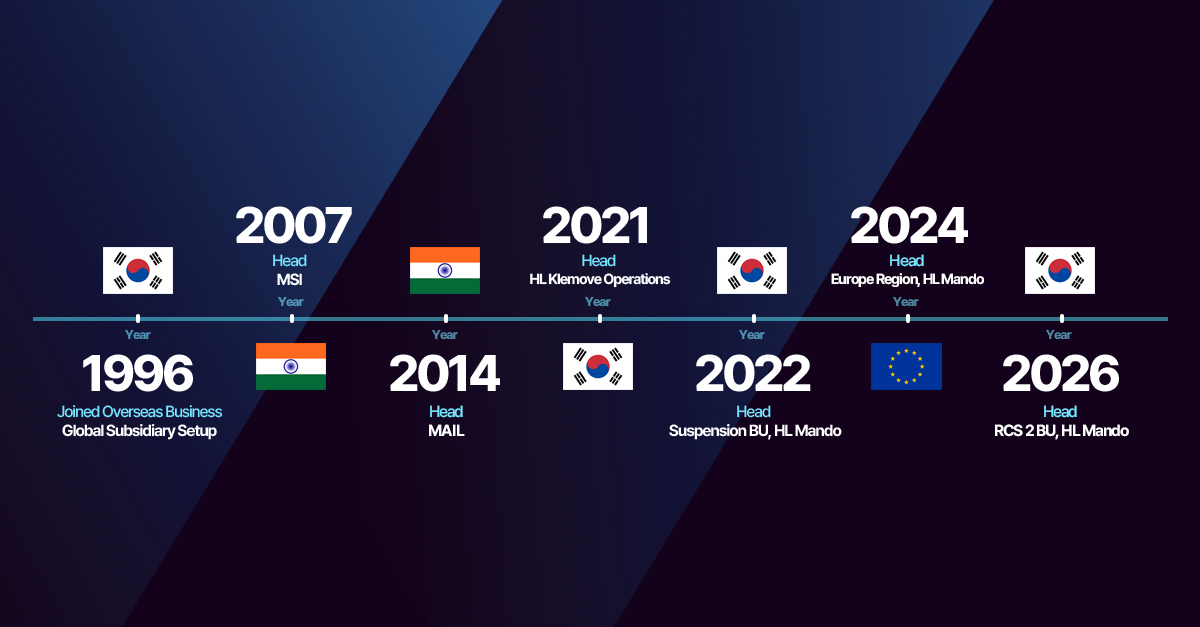 Year
1996
Joined Overseas Business
Global Subsidiary Setup

2007
Head
MSI
Year

Year
2014
Head
MAIL

2021
Head
HL Klemove Operations
Year

Year
2022
Head
Suspension BU, HL Mando

2024
Head
Europe Region, HL Mando
Year

Year
2026
Head
RCS 2 BU, HL Mando